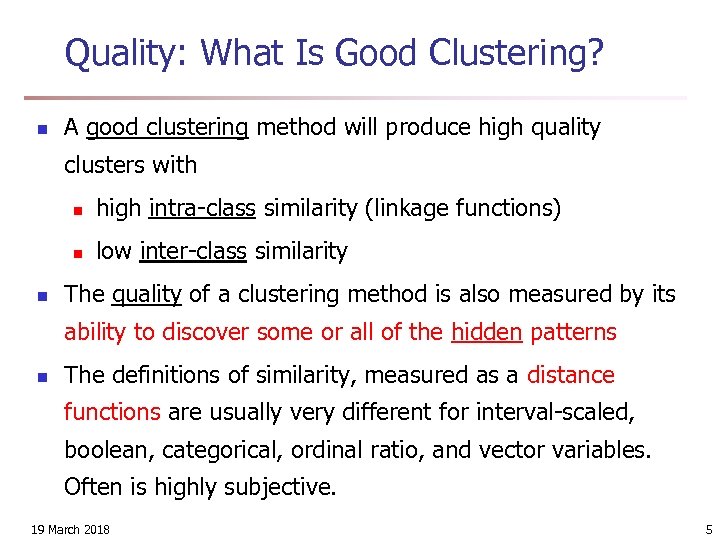 Quality: What Is Good Clustering?

A good clustering method will produce high quality clusters with

high intra-class similarity (linkage functions)

low inter-class similarity

The quality of a clustering method is also measured by its ability to discover some or all of the hidden patterns

The definitions of similarity, measured as a distance functions are usually very different for interval-scaled, boolean, categorical, ordinal ratio, and vector variables. Often is highly subjective.

19 March 2018

5